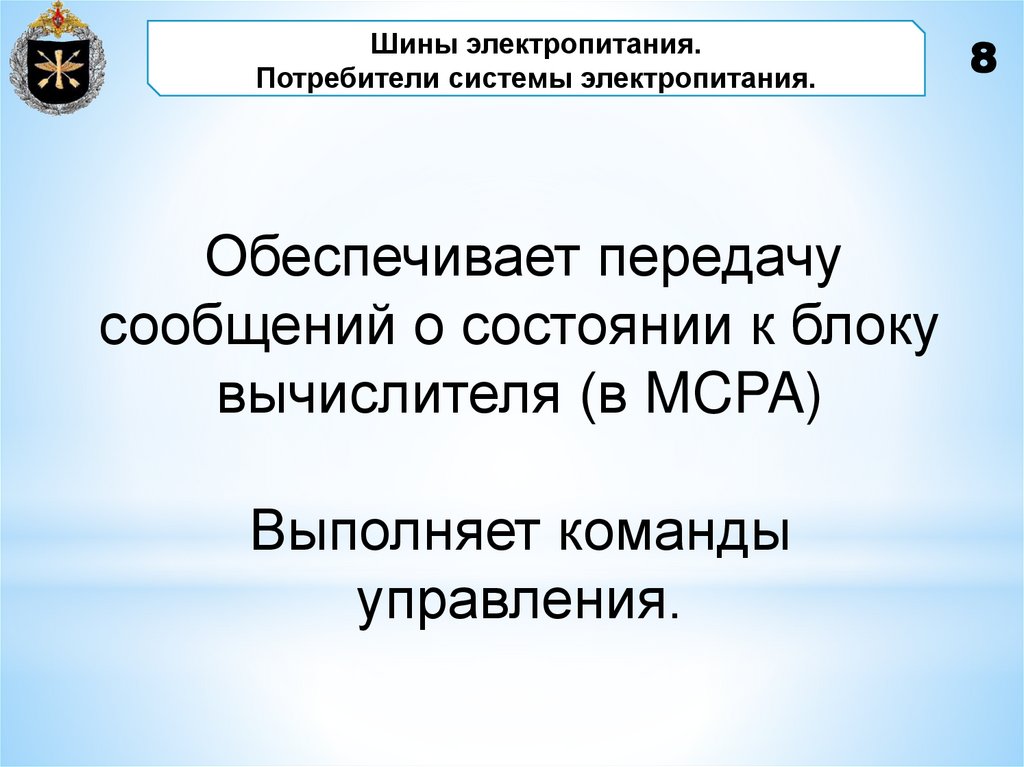 Шины электропитания.
Потребители системы электропитания.

8

Обеспечивает передачу сообщений о состоянии к блоку вычислителя (в МСРА)

Выполняет команды управления.